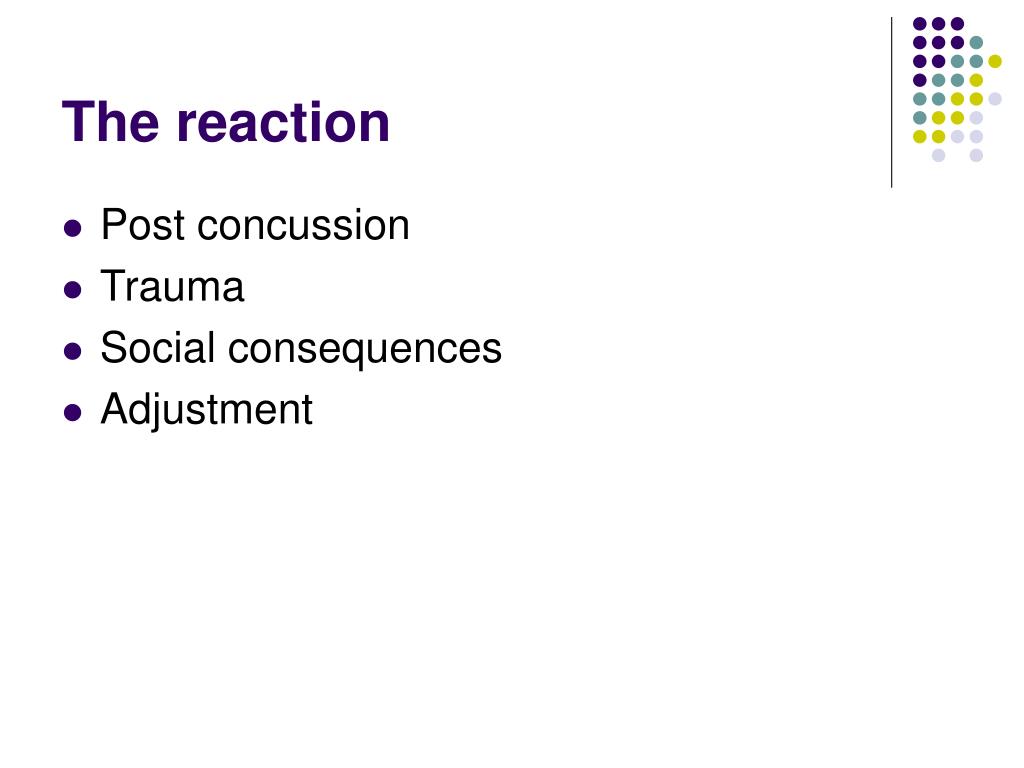 The reaction

- Post concussion
- Trauma
- Social consequences
- Adjustment